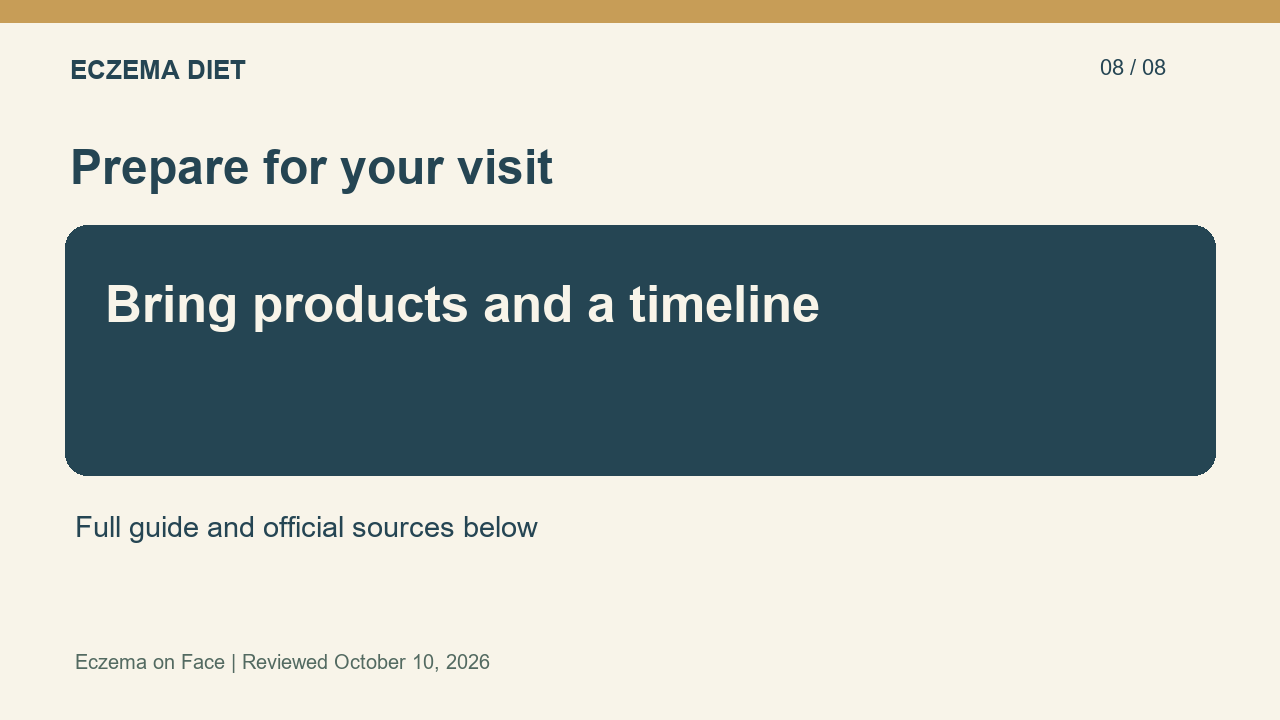 ECZEMA DIET

08 / 08

Prepare for your visit

Bring products and a timeline

Full guide and official sources below

Eczema on Face | Reviewed October 10, 2026